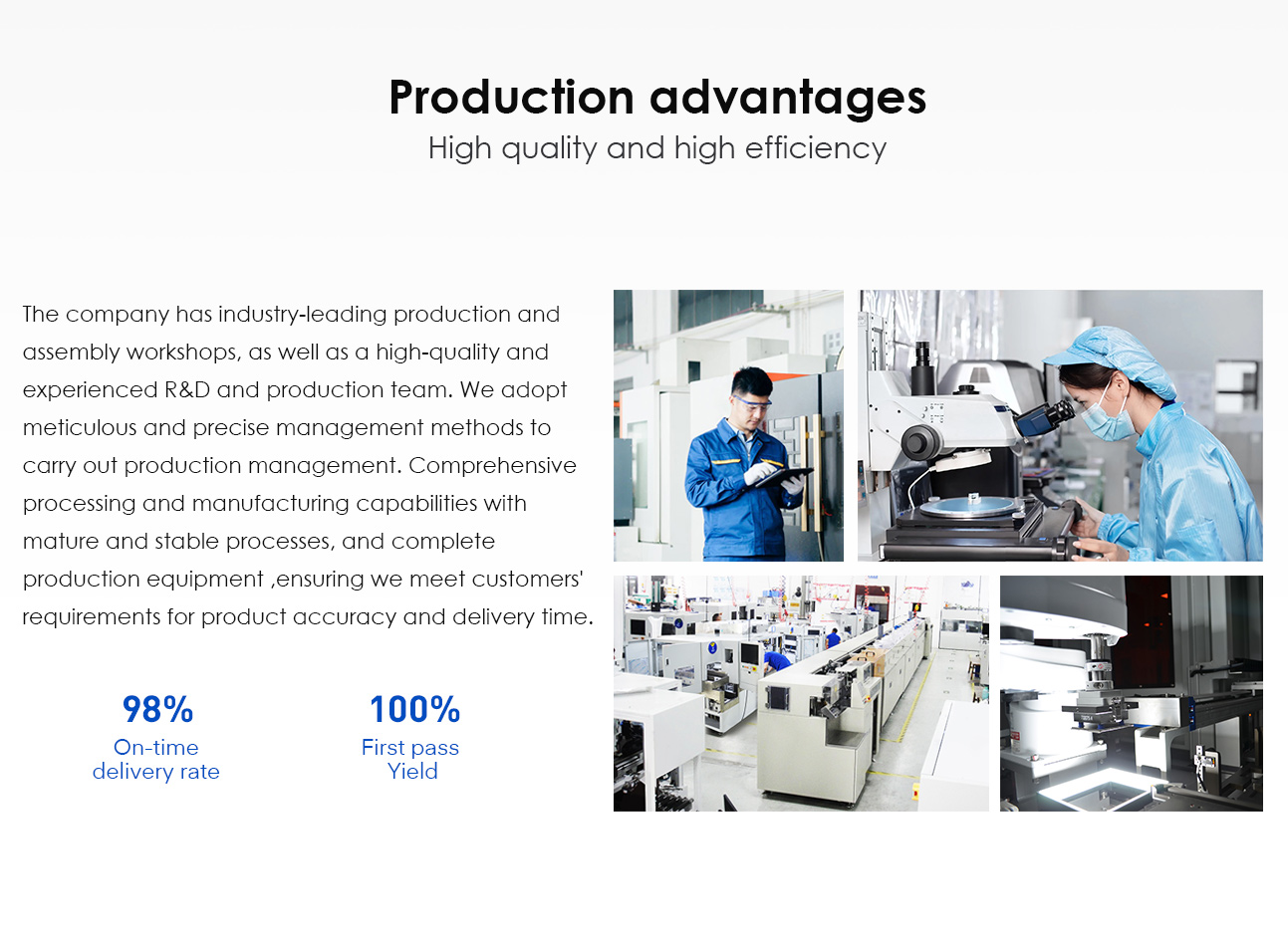 Production advantages
High quality and high efficiency

The company has industry-leading production and assembly workshops, as well as a high-quality and experienced R&D and production team. We adopt meticulous and precise management methods to carry out production management. Comprehensive processing and manufacturing capabilities with mature and stable processes, and complete production equipment ,ensuring we meet customers' requirements for product accuracy and delivery time.

98%
On-time
delivery rate

100%
First pass
Yield